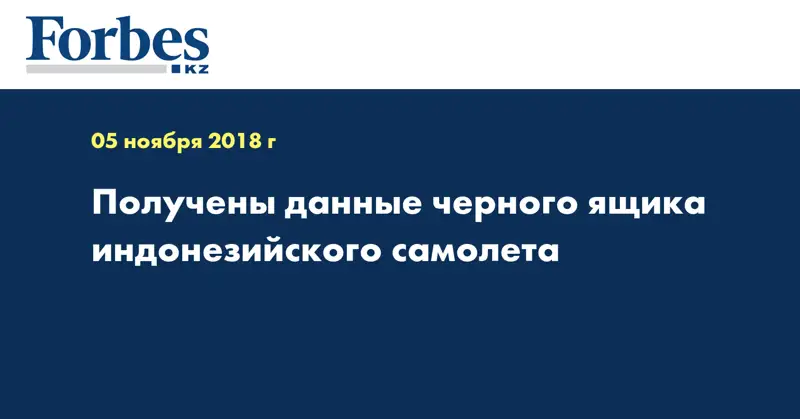 Forbes
KZ

05 ноября 2018 г

Получены данные черного ящика индонезийского самолета